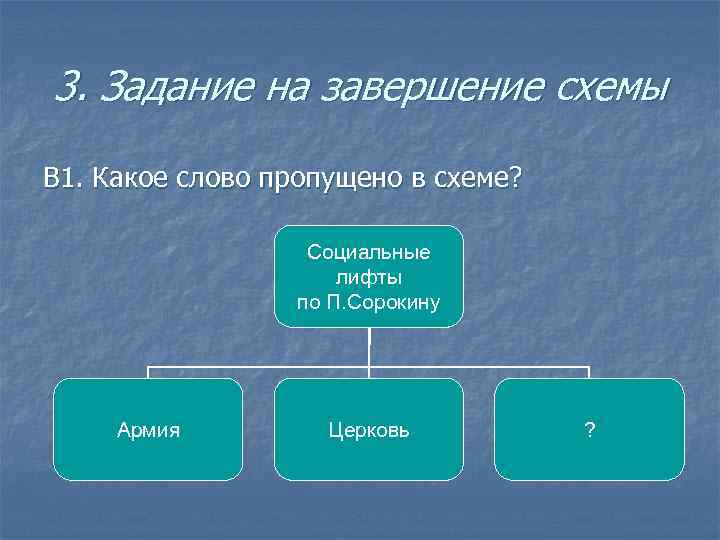 3. Задание на завершение схемы

В1. Какое слово пропущено в схеме?

Социальные лифты по П.Сорокину

Армия

Церковь

?